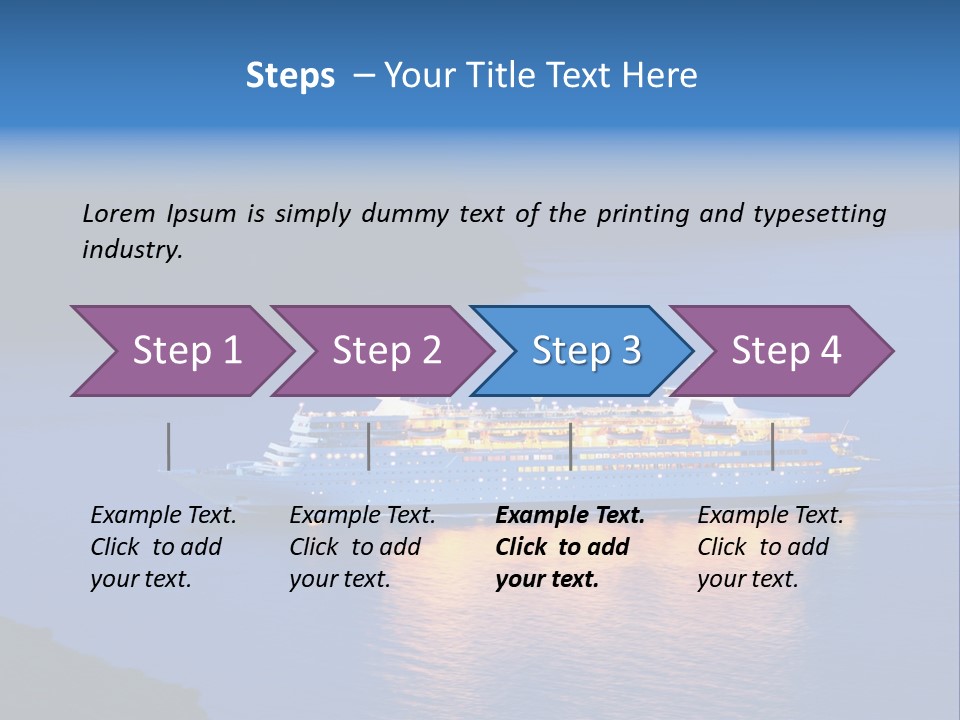 Steps – Your Title Text Here

Lorem Ipsum is simply dummy text of the printing and typesetting industry.

Step 1

Step 2

Step 3

Step 4

Example Text. Click to add your text.

Example Text. Click to add your text.

Example Text. Click to add your text.

Example Text. Click to add your text.